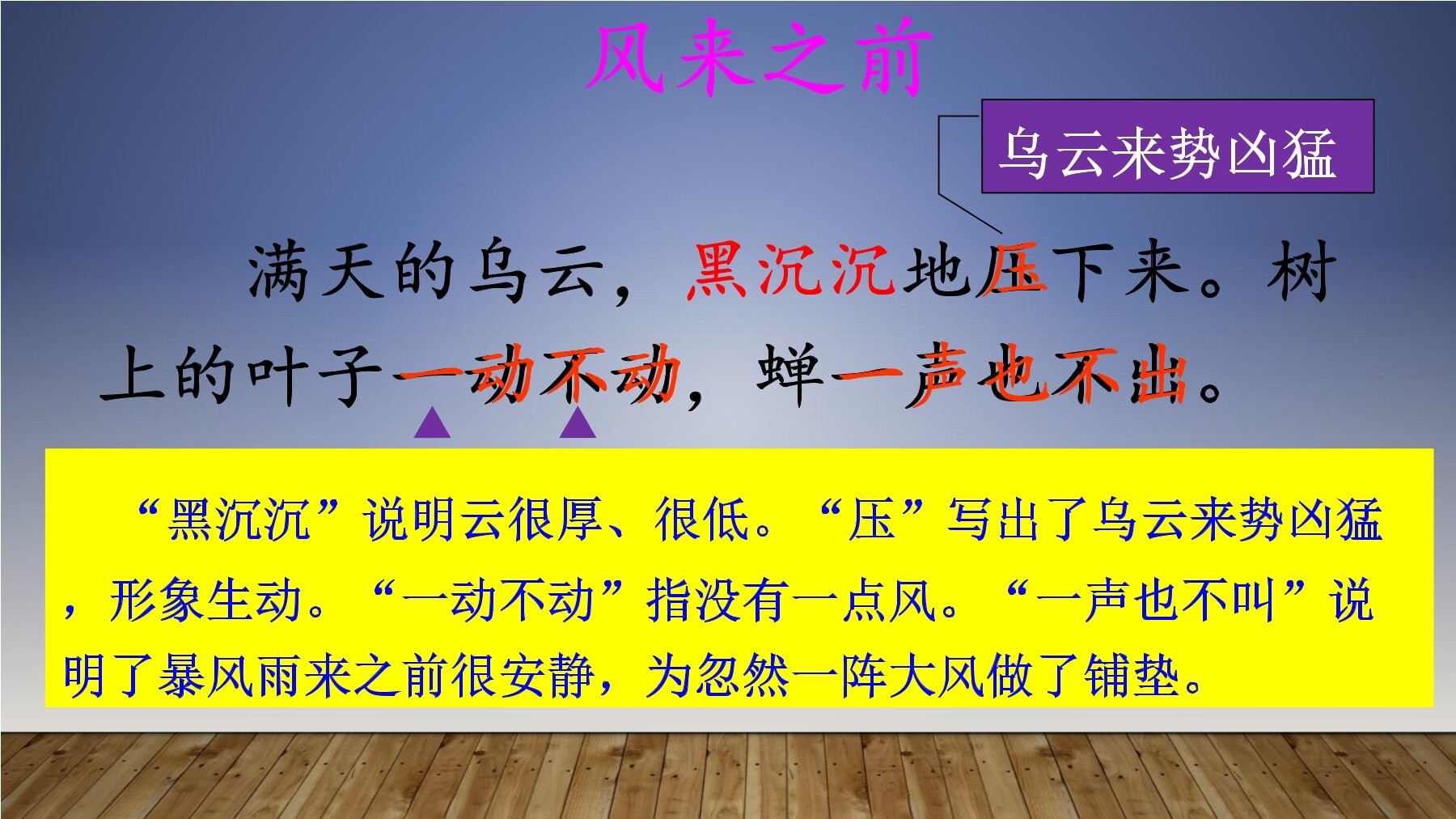 风来之前

乌云来势凶猛

满天的乌云，黑沉沉地压下来。树上的叶子一动不动，蝉一声也不出。

“黑沉沉”说明云很厚、很低。“压”写出了乌云来势凶猛，形象生动。“一动不动”指没有一点风。“一声也不叫”说明了暴风雨来之前很安静，为忽然一阵大风做了铺垫。